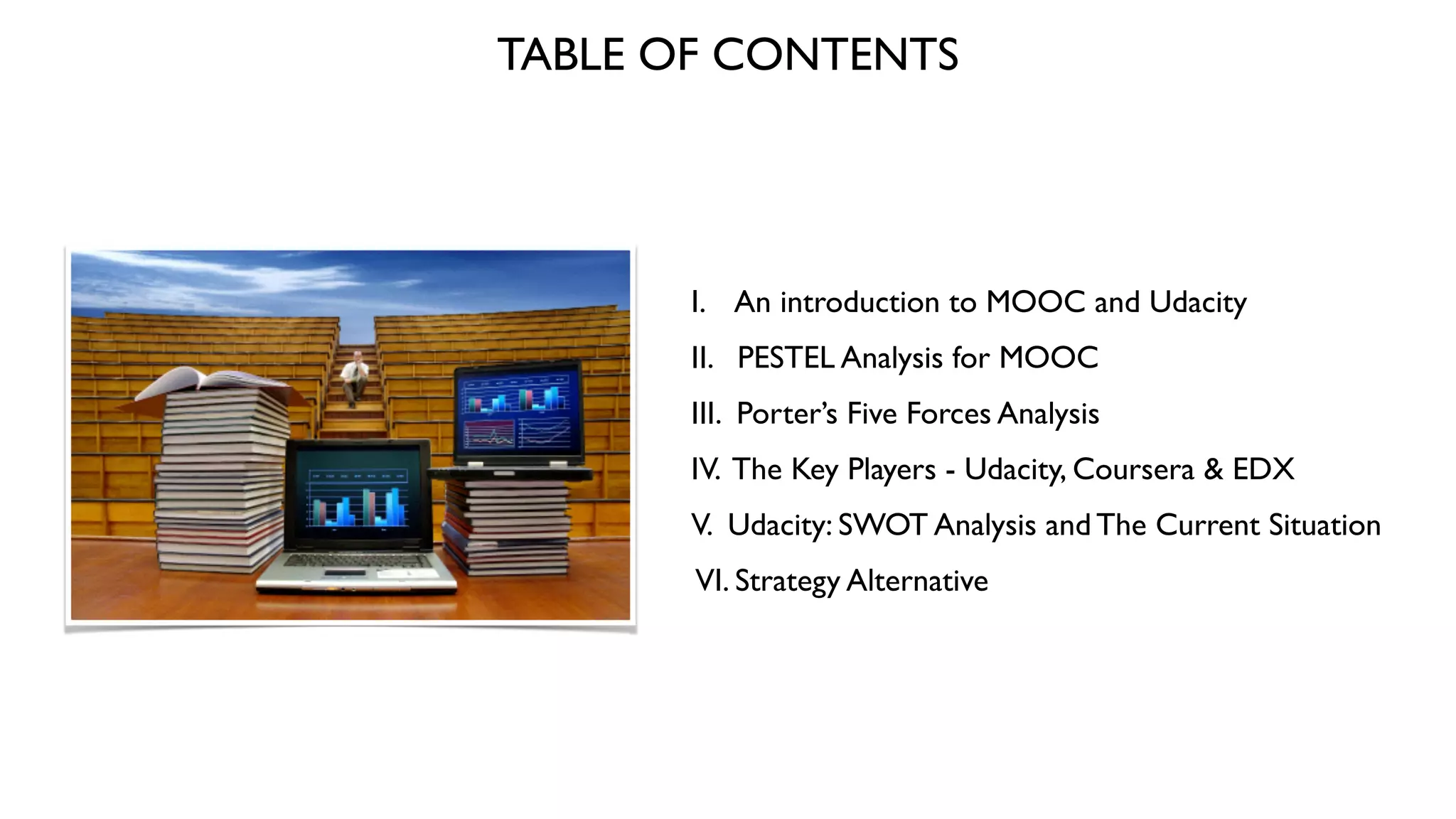 TABLE OF CONTENTS

I. An introduction to MOOC and Udacity

II. PESTEL Analysis for MOOC

III. Porter's Five Forces Analysis

IV. The Key Players - Udacity, Coursera & EDX

V. Udacity: SWOT Analysis and The Current Situation

VI. Strategy Alternative